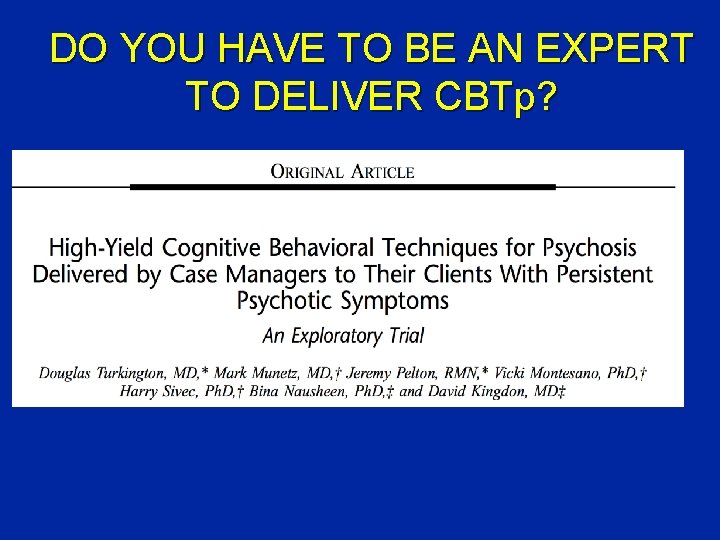 DO YOU HAVE TO BE AN EXPERT TO DELIVER CBTp?

ORIGINAL ARTICLE

High-Yield Cognitive Behavioral Techniques for Psychosis Delivered by Case Managers to Their Clients With Persistent Psychotic Symptoms

An Exploratory Trial

Douglas Turkington, MD,* Mark Munetz, MD,† Jeremy Pelton, RMN,* Vicki Montesano, PhD,† Harry Sivec, PhD,† Bina Nausheen, PhD,‡ and David Kingdon, MD‡